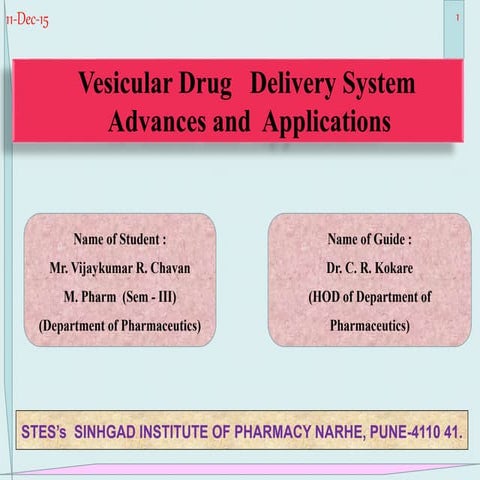 11-Dec-15

1

Vesicular Drug Delivery System
Advances and Applications

Name of Student :
Mr. Vijaykumar R. Chavan
M. Pharm (Sem - III)
(Department of Pharmaceutics)

Name of Guide :
Dr. C. R. Kokare
(HOD of Department of Pharmaceutics)

STES's SINHGAD INSTITUTE OF PHARMACY NARHE, PUNE-4110 41.